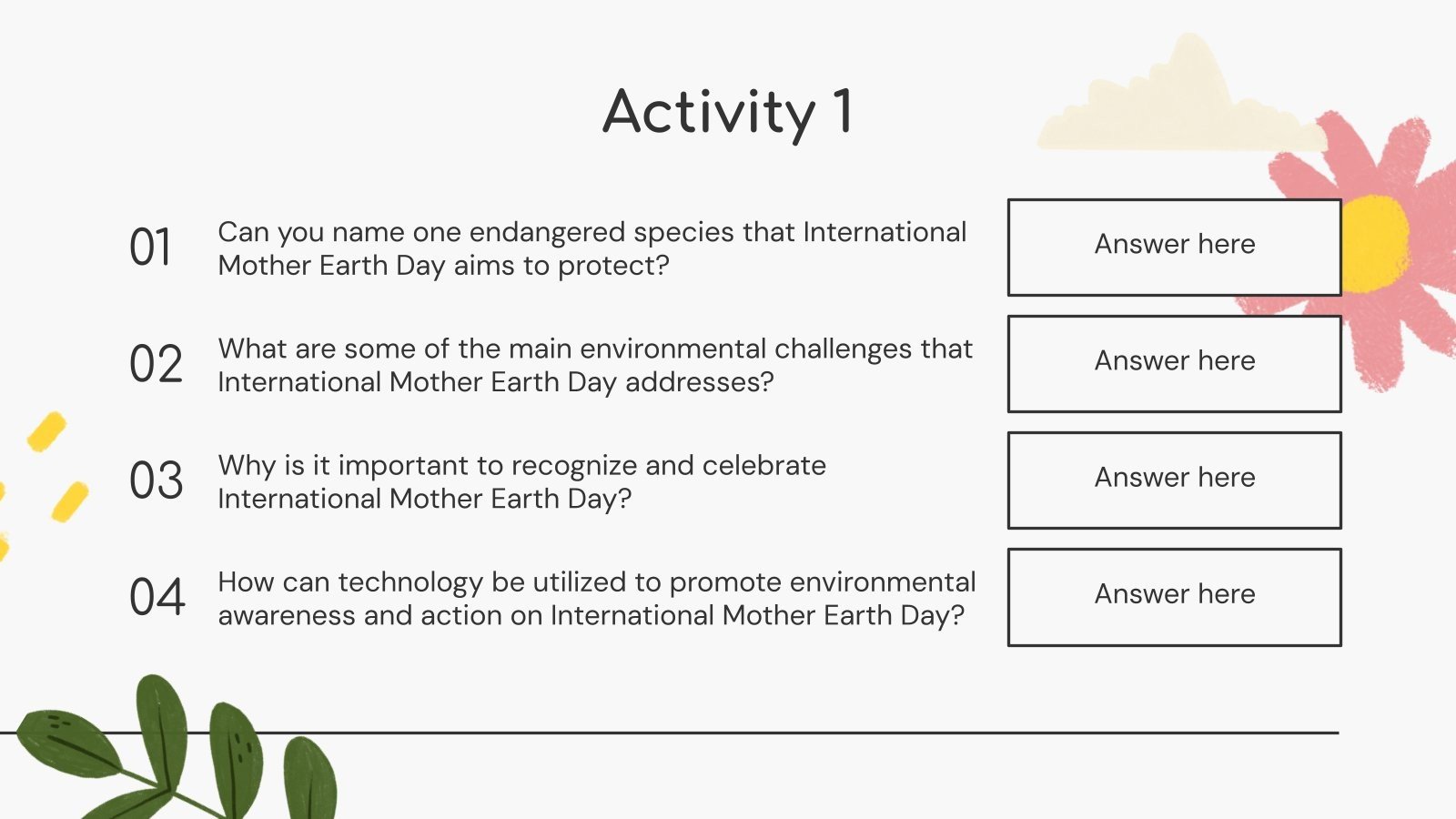 Activity 1

01 Can you name one endangered species that International Mother Earth Day aims to protect?

Answer here

02 What are some of the main environmental challenges that International Mother Earth Day addresses?

Answer here

03 Why is it important to recognize and celebrate International Mother Earth Day?

Answer here

04 How can technology be utilized to promote environmental awareness and action on International Mother Earth Day?

Answer here